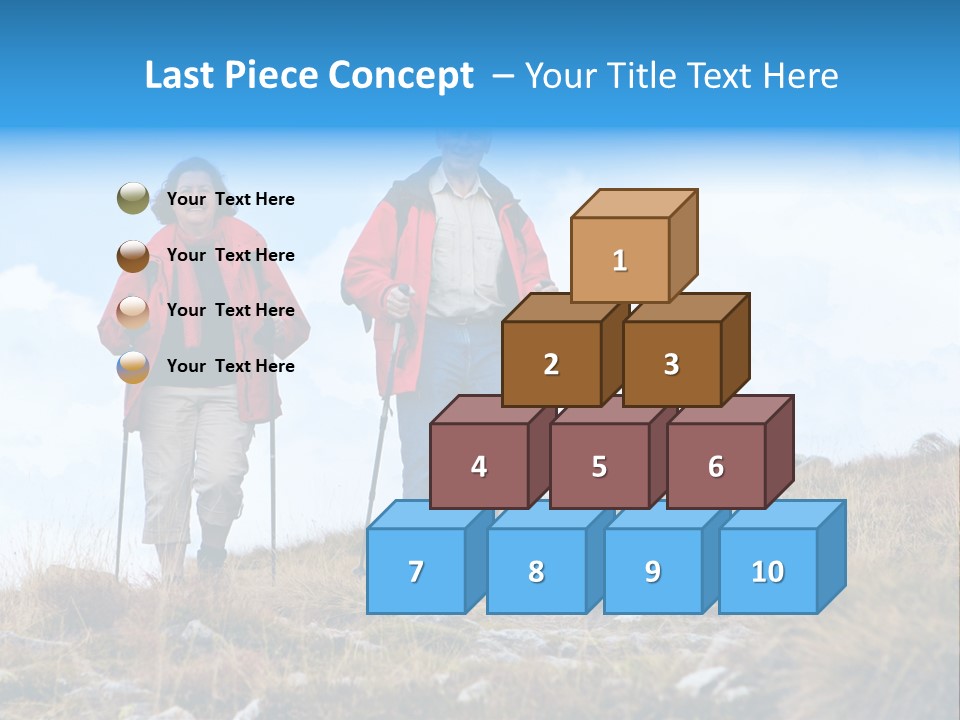 Last Piece Concept – Your Title Text Here

Your Text Here

Your Text Here

Your Text Here

Your Text Here

1

2 3

4 5 6

7 8 9 10